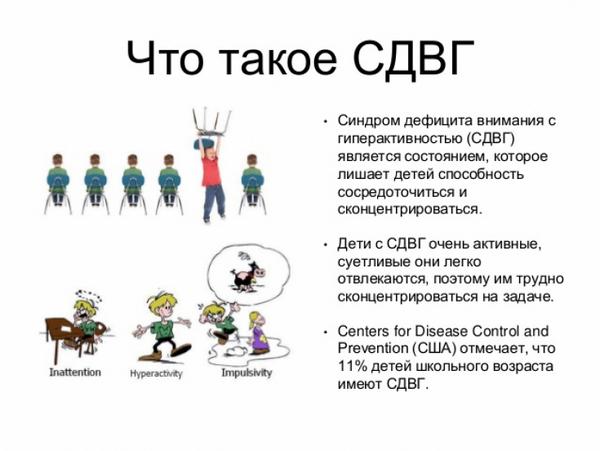 Что такое СДВГ

Inattention

Hyperactivity

Impulsivity

• Синдром дефицита внимания с гиперактивностью (СДВГ) является состоянием, которое лишает детей способность сосредоточиться и сконцентрироваться.

• Дети с СДВГ очень активные, суетливые они легко отвлекаются, поэтому им трудно сконцентрироваться на задаче.

• Centers for Disease Control and Prevention (США) отмечает, что 11% детей школьного возраста имеют СДВГ.